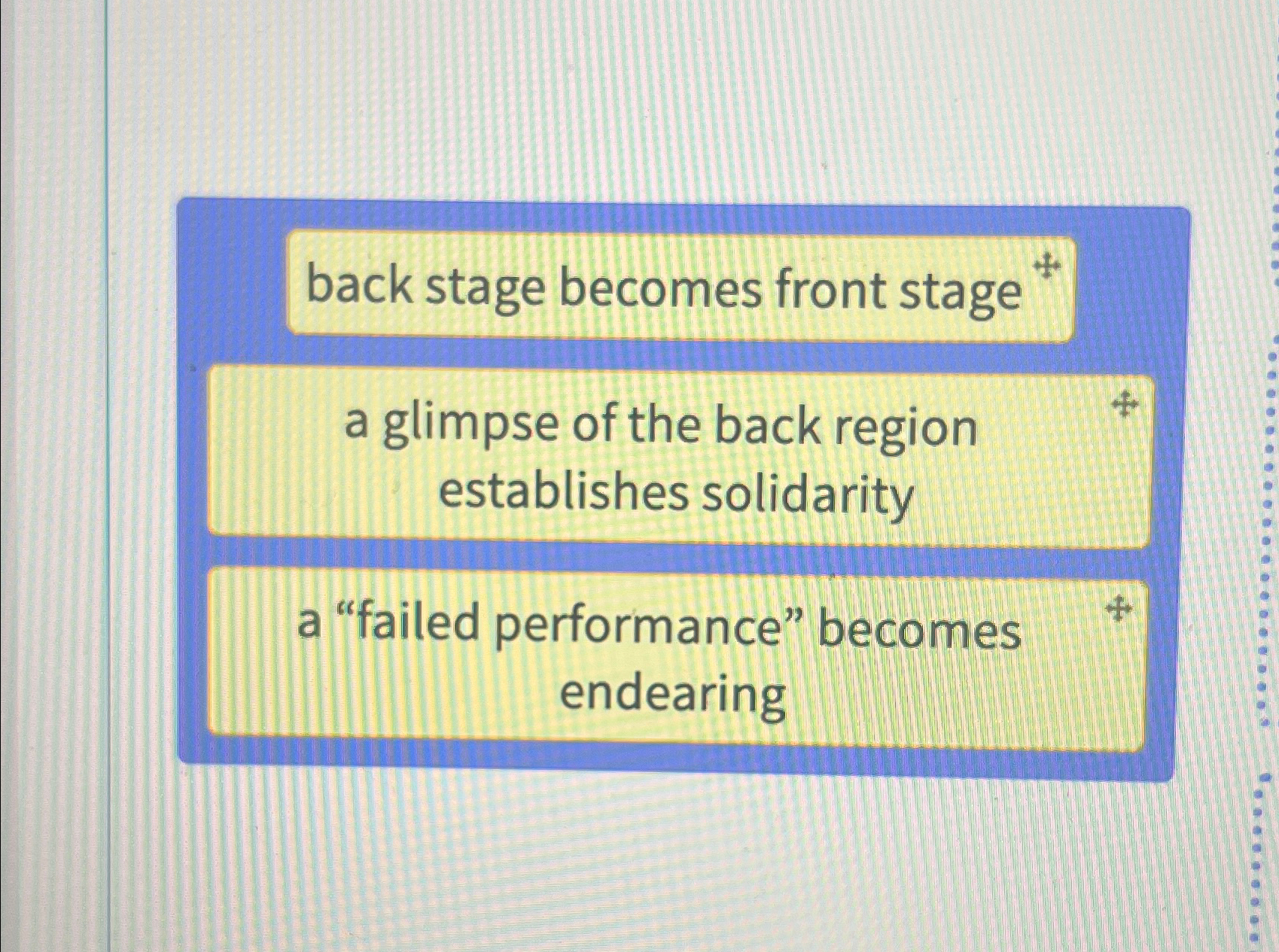 back stage becomes front stage

a glimpse of the back region establishes solidarity

a “failed performance” becomes endearing